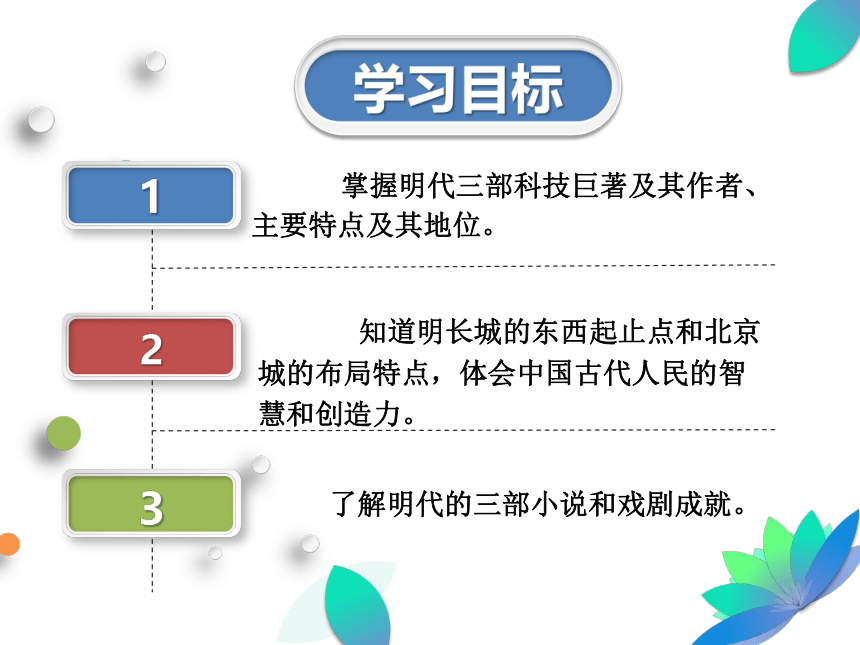 学习目标

1

掌握明代三部科技巨著及其作者、主要特点及其地位。

2

知道明长城的东西起止点和北京城的布局特点，体会中国古代人民的智慧和创造力。

3

了解明代的三部小说和戏剧成就。